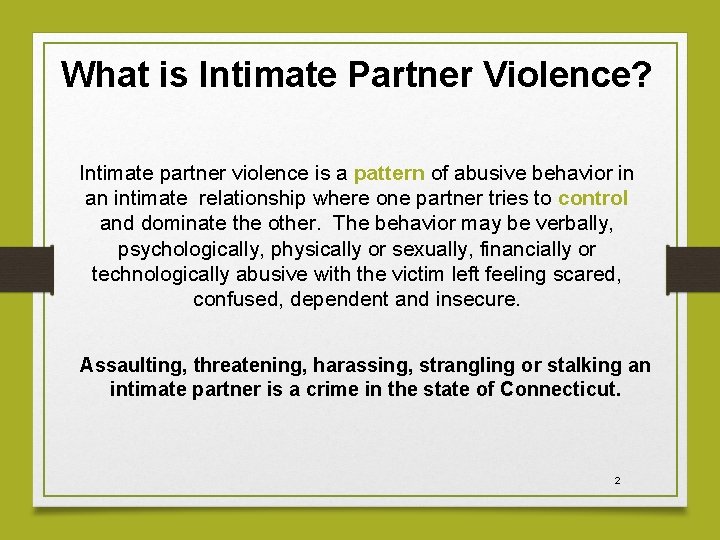 What is Intimate Partner Violence?

Intimate partner violence is a pattern of abusive behavior in an intimate relationship where one partner tries to control and dominate the other. The behavior may be verbally, psychologically, physically or sexually, financially or technologically abusive with the victim left feeling scared, confused, dependent and insecure.

Assaulting, threatening, harassing, strangling or stalking an intimate partner is a crime in the state of Connecticut.

2